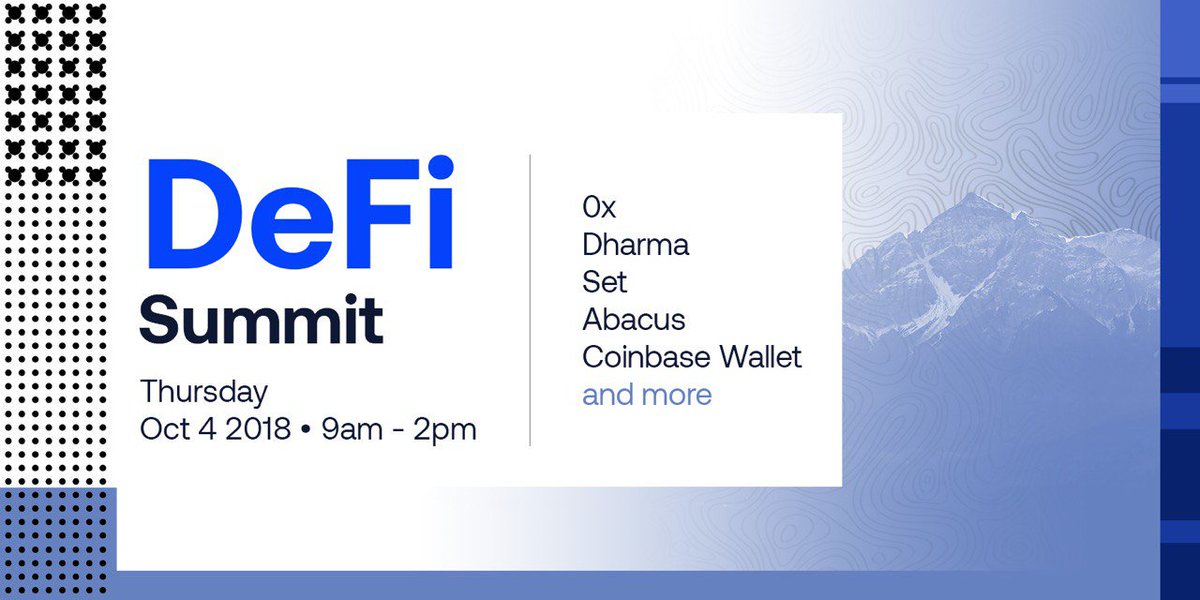 DeFi
Summit

Thursday
Oct 4 2018 • 9am - 2pm

0x
Dharma
Set
Abacus
Coinbase Wallet
and more